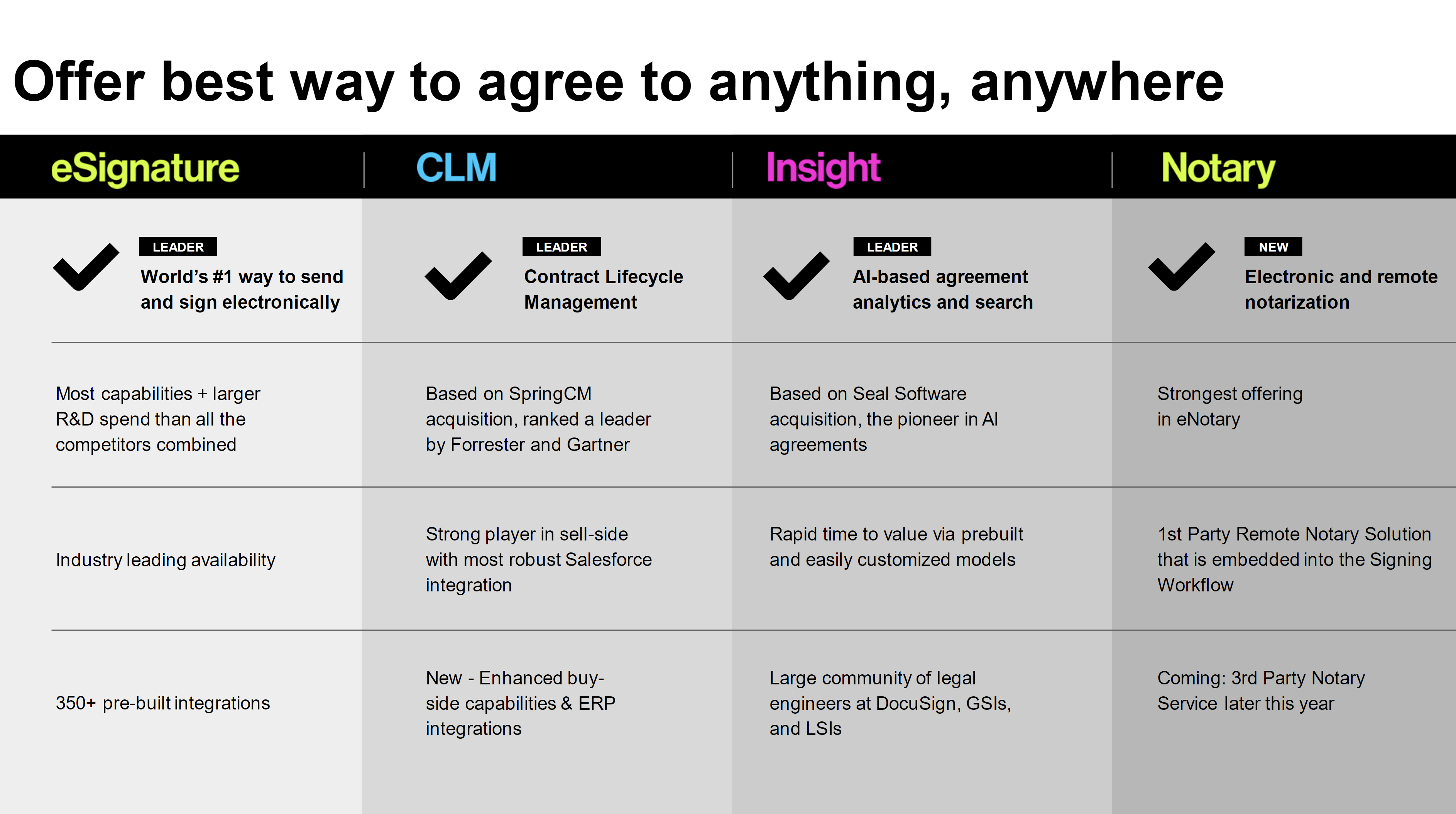 Offer best way to agree to anything, anywhere

| eSignature | CLM | Insight | Notary |
|---|---|---|---|
| LEADER World's #1 way to send and sign electronically | LEADER Contract Lifecycle Management | LEADER AI-based agreement analytics and search | NEW Electronic and remote notarization |
| Most capabilities + larger R&D spend than all the competitors combined | Based on SpringCM acquisition, ranked a leader by Forrester and Gartner | Based on Seal Software acquisition, the pioneer in AI agreements | Strongest offering in eNotary |
| Industry leading availability | Strong player in sell-side with most robust Salesforce integration | Rapid time to value via prebuilt and easily customized models | 1st Party Remote Notary Solution that is embedded into the Signing Workflow |
| 350+ pre-built integrations | New - Enhanced buy-side capabilities & ERP integrations | Large community of legal engineers at DocuSign, GSIs, and LSIs | Coming: 3rd Party Notary Service later this year |